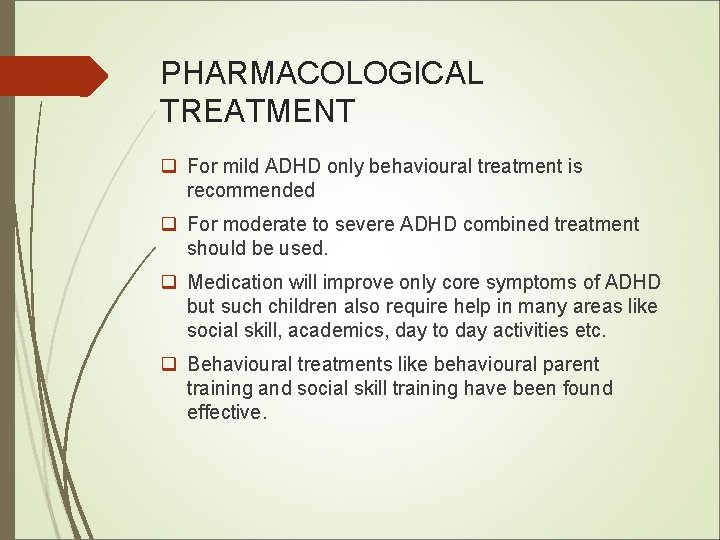 PHARMACOLOGICAL TREATMENT

❑ For mild ADHD only behavioural treatment is recommended

❑ For moderate to severe ADHD combined treatment should be used.

❑ Medication will improve only core symptoms of ADHD but such children also require help in many areas like social skill, academics, day to day activities etc.

❑ Behavioural treatments like behavioural parent training and social skill training have been found effective.